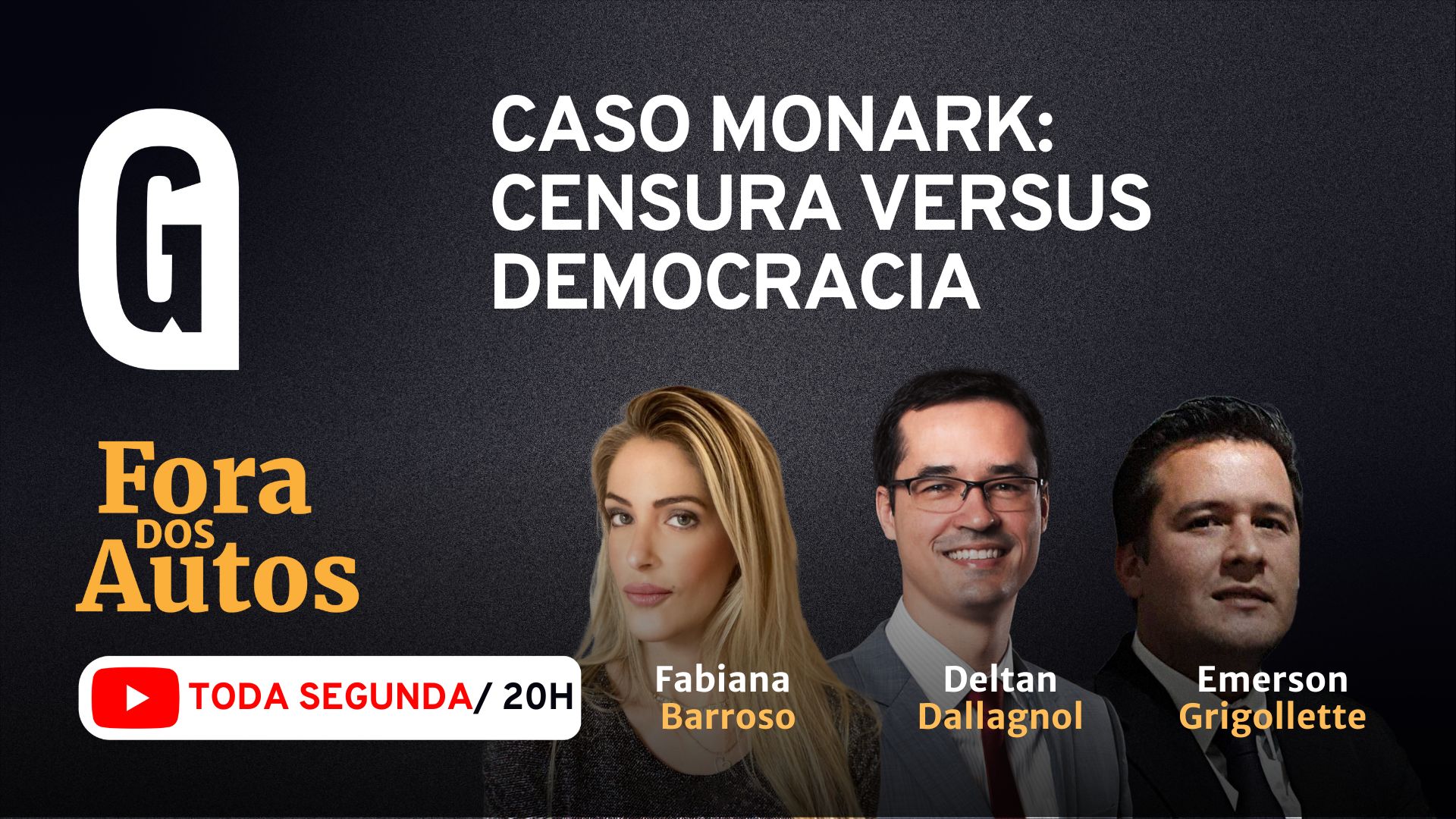 G

CASO MONARK: CENSURA VERSUS DEMOCRACIA

Fora DOS Autos

TODA SEGUNDA/ 20H

Fabiana Barroso

Deltan Dallagnol

Emerson Grigollette